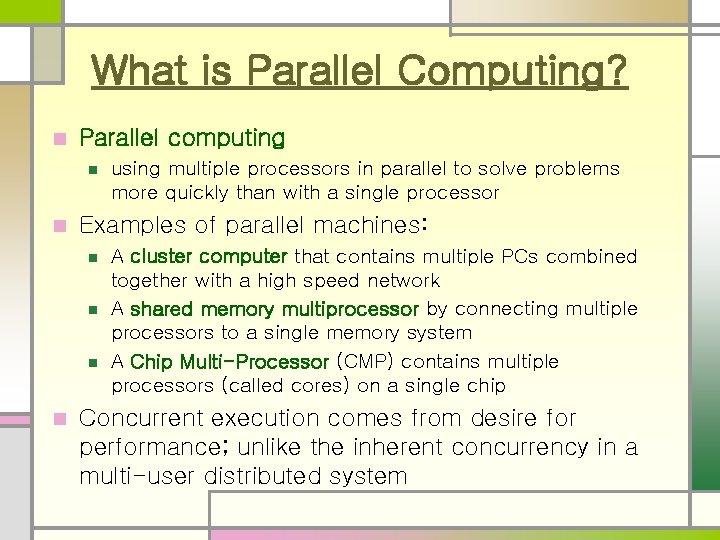 What is Parallel Computing?

Parallel computing

using multiple processors in parallel to solve problems more quickly than with a single processor

Examples of parallel machines:

A cluster computer that contains multiple PCs combined together with a high speed network

A shared memory multiprocessor by connecting multiple processors to a single memory system

A Chip Multi-Processor (CMP) contains multiple processors (called cores) on a single chip

Concurrent execution comes from desire for performance; unlike the inherent concurrency in a multi-user distributed system